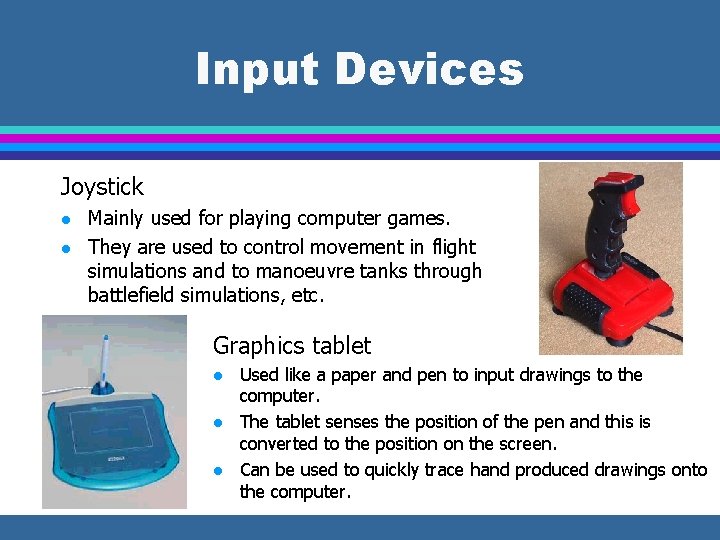 Input Devices

Joystick

- Mainly used for playing computer games.
- They are used to control movement in flight simulations and to manoeuvre tanks through battlefield simulations, etc.

Graphics tablet

- Used like a paper and pen to input drawings to the computer.
- The tablet senses the position of the pen and this is converted to the position on the screen.
- Can be used to quickly trace hand produced drawings onto the computer.